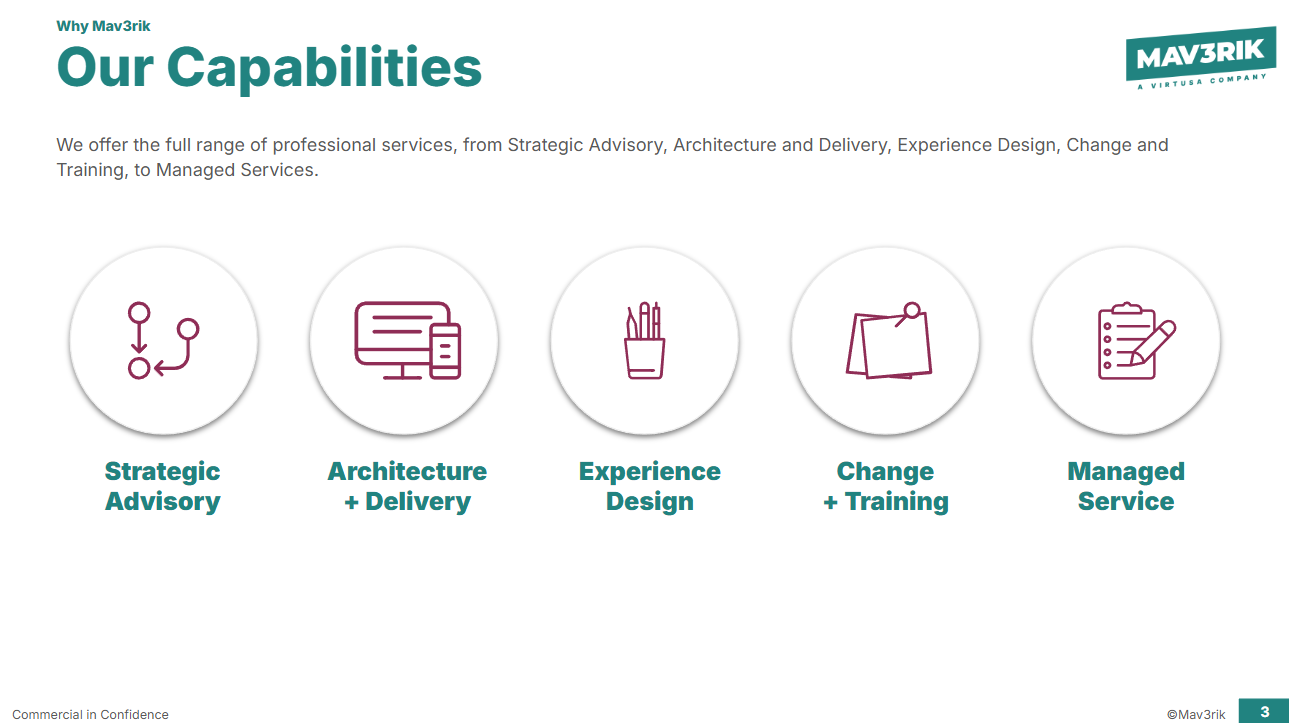 Why Mav3rik

Our Capabilities

MAV3RIK
A VIRTUSA COMPANY

We offer the full range of professional services, from Strategic Advisory, Architecture and Delivery, Experience Design, Change and Training, to Managed Services.

Strategic Advisory

Architecture + Delivery

Experience Design

Change + Training

Managed Service

Commercial in Confidence

©Mav3rik

3